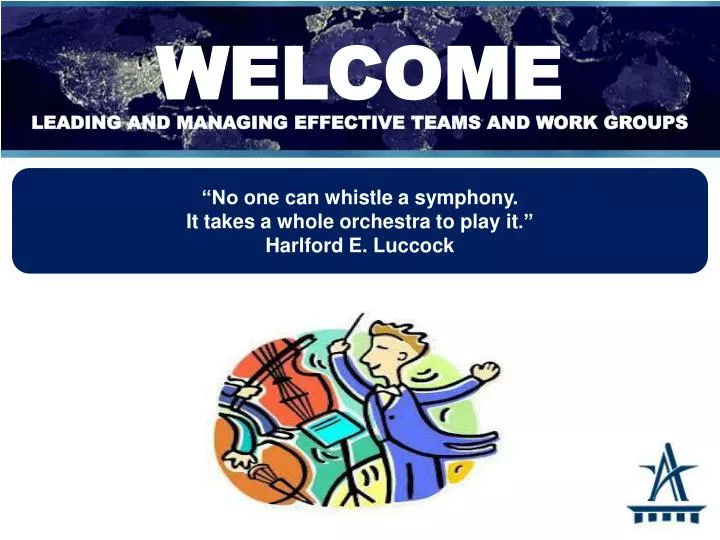 WELCOME
LEADING AND MANAGING EFFECTIVE TEAMS AND WORK GROUPS

“No one can whistle a symphony.
It takes a whole orchestra to play it.”
Harlford E. Luccock